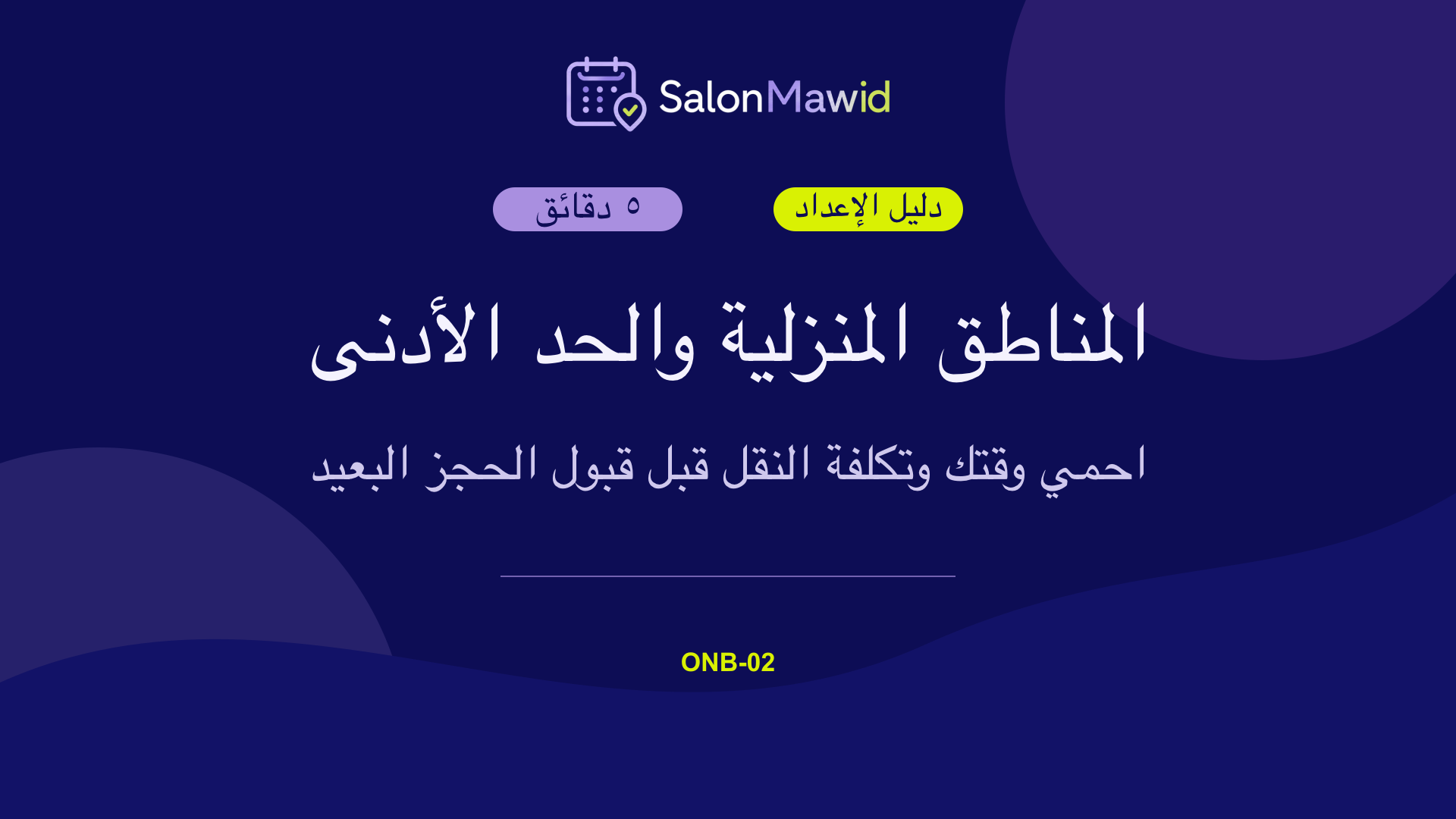 SalonMawid

دليل الإعداد

٥ دقائق

المناطق المنزلية والحد الأدنى

احمي وقتك وتكلفة النقل قبل قبول الحجز البعيد

ONB-02